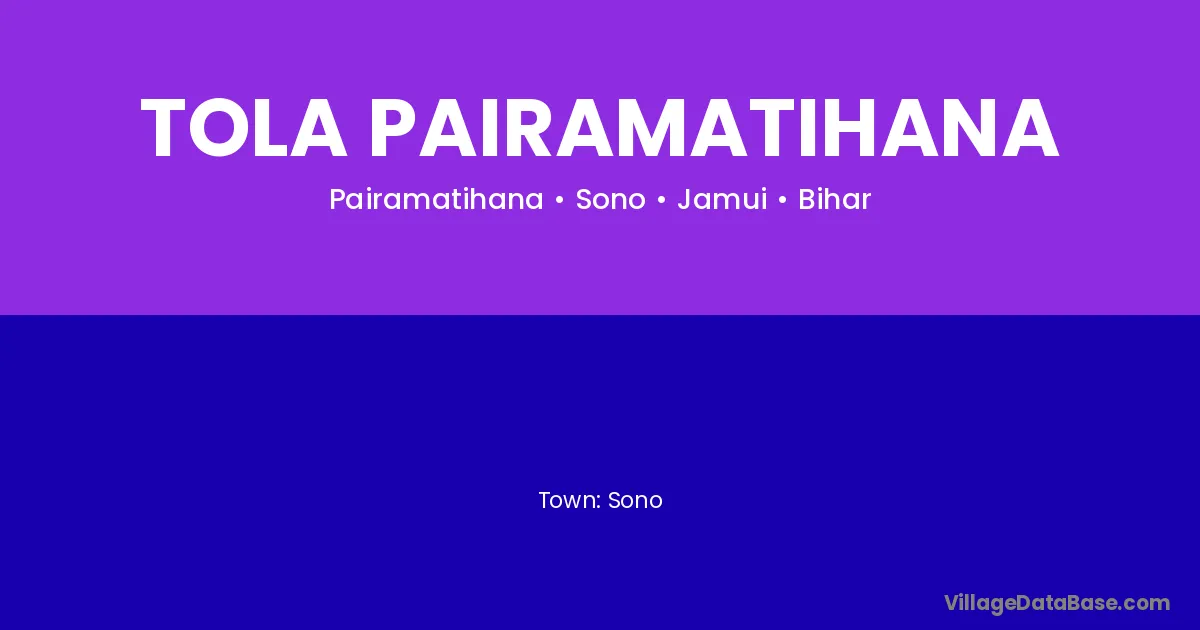 TOLA PAIRAMATIHANA

Pairamatihana • Sono • Jamui • Bihar

Town: Sono

VillageDataBase.com